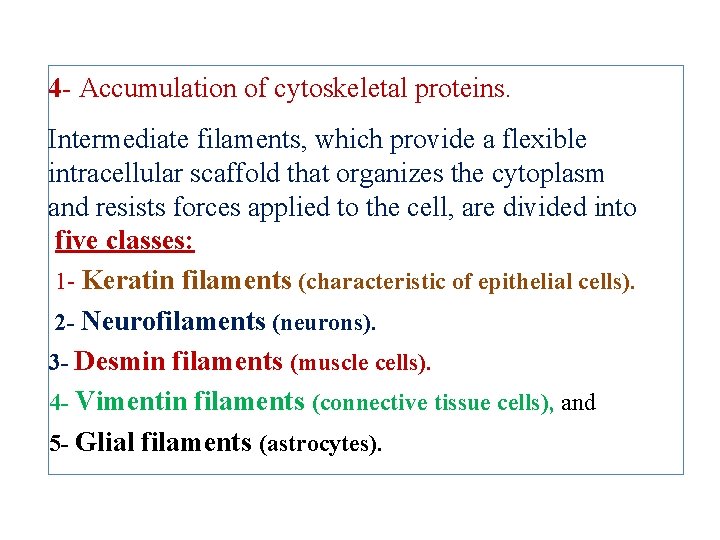 4- Accumulation of cytoskeletal proteins.

Intermediate filaments, which provide a flexible intracellular scaffold that organizes the cytoplasm and resists forces applied to the cell, are divided into five classes:

1- Keratin filaments (characteristic of epithelial cells).

2- Neurofilaments (neurons).

3- Desmin filaments (muscle cells).

4- Vimentin filaments (connective tissue cells), and

5- Glial filaments (astrocytes).